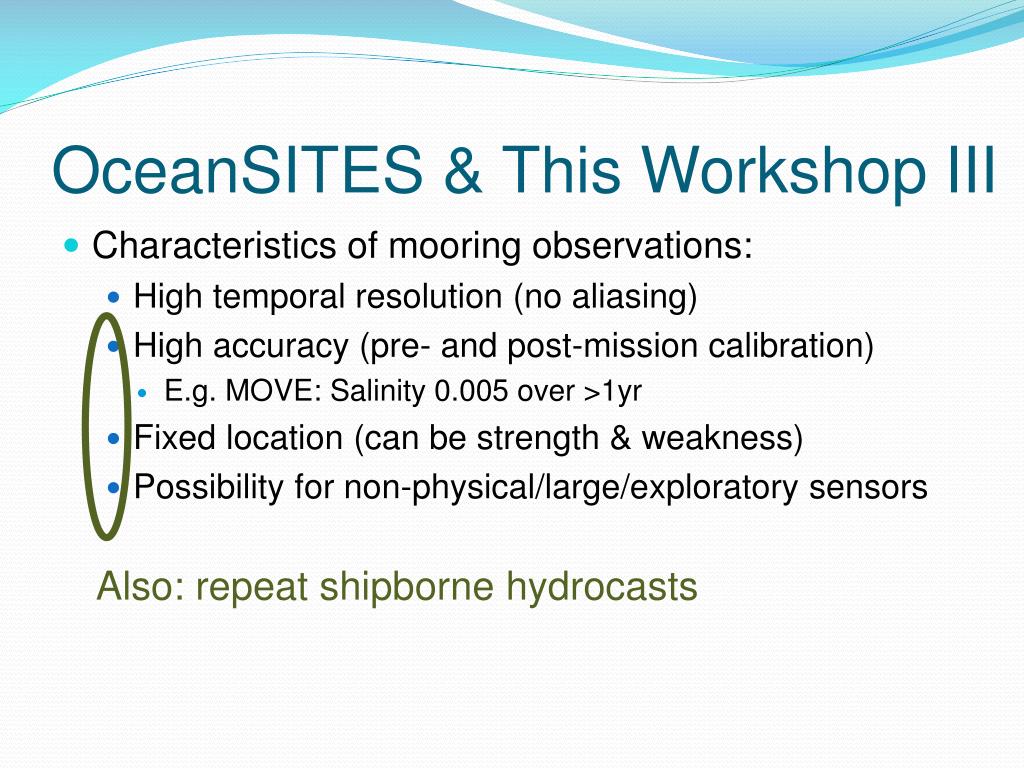 OceanSITES & This Workshop III

Characteristics of mooring observations:

High temporal resolution (no aliasing)

High accuracy (pre- and post-mission calibration)

E.g. MOVE: Salinity 0.005 over >1yr

Fixed location (can be strength & weakness)

Possibility for non-physical/large/exploratory sensors

Also: repeat shipborne hydrocasts